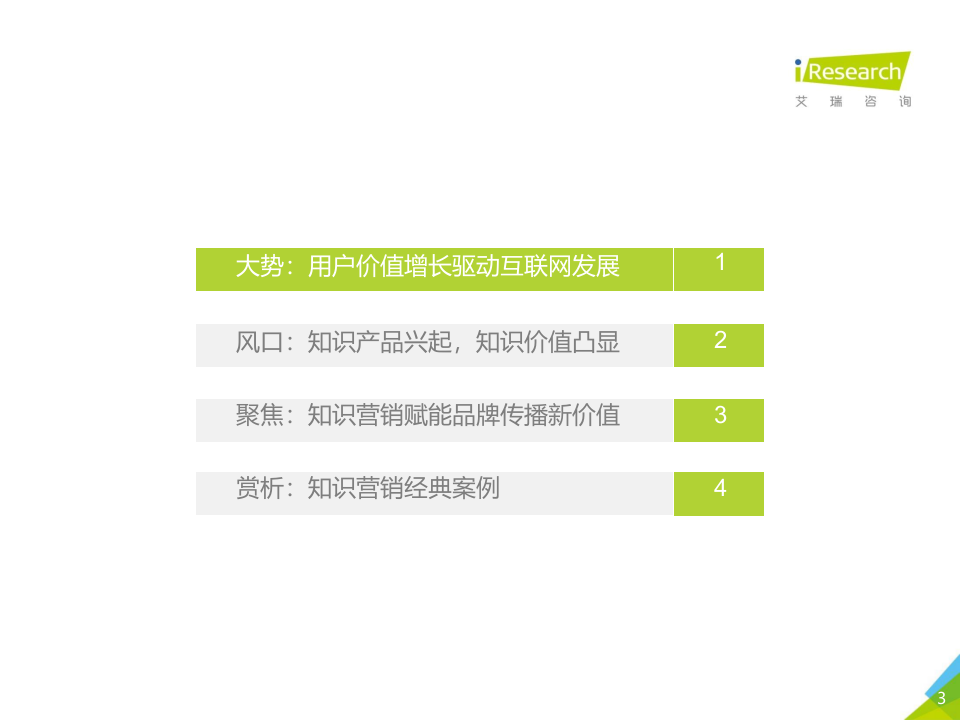 iResearch
艾 瑞 咨 询

大势：用户价值增长驱动互联网发展 1

风口：知识产品兴起，知识价值凸显 2

聚焦：知识营销赋能品牌传播新价值 3

赏析：知识营销经典案例 4

3